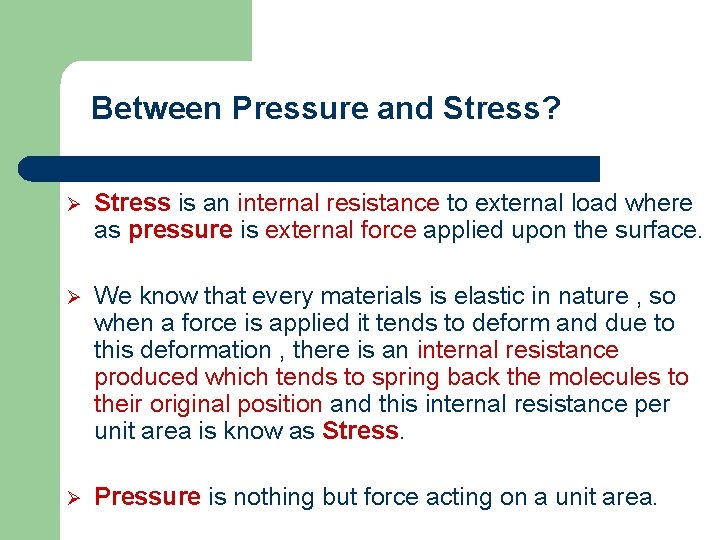 Between Pressure and Stress?

➢ Stress is an internal resistance to external load where as pressure is external force applied upon the surface.

➢ We know that every materials is elastic in nature , so when a force is applied it tends to deform and due to this deformation , there is an internal resistance produced which tends to spring back the molecules to their original position and this internal resistance per unit area is know as Stress.

➢ Pressure is nothing but force acting on a unit area.